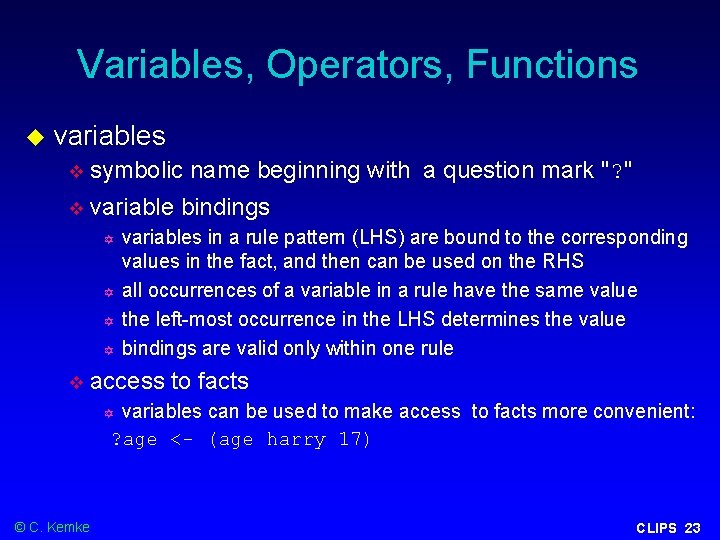 Variables, Operators, Functions

variables

symbolic name beginning with a question mark "?"

variable bindings

variables in a rule pattern (LHS) are bound to the corresponding values in the fact, and then can be used on the RHS

all occurrences of a variable in a rule have the same value

the left-most occurrence in the LHS determines the value

bindings are valid only within one rule

access to facts

variables can be used to make access to facts more convenient:

?age <- (age harry 17)

© C. Kemke

CLIPS 23